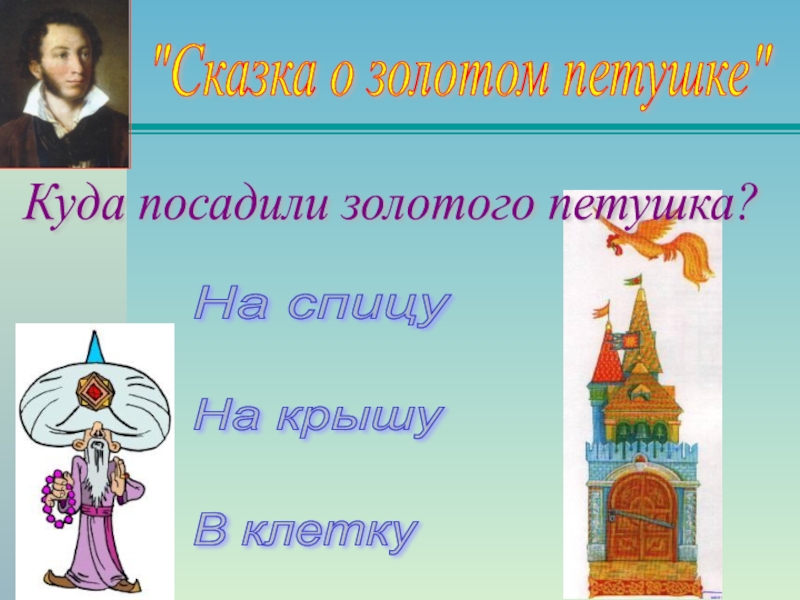 "Сказка о золотом петушке"

Куда посадили золотого петушка?

На спицу

На крышу

В клетку